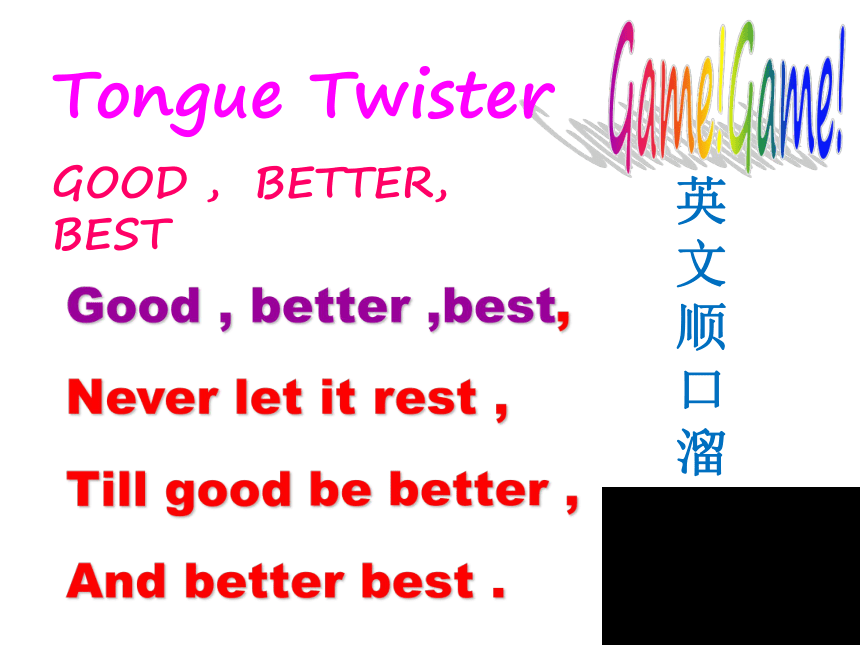 Tongue Twister

Game!Game!

GOOD , BETTER, BEST

英文顺口溜

Good , better ,best,

Never let it rest ,

Till good be better ,

And better best .